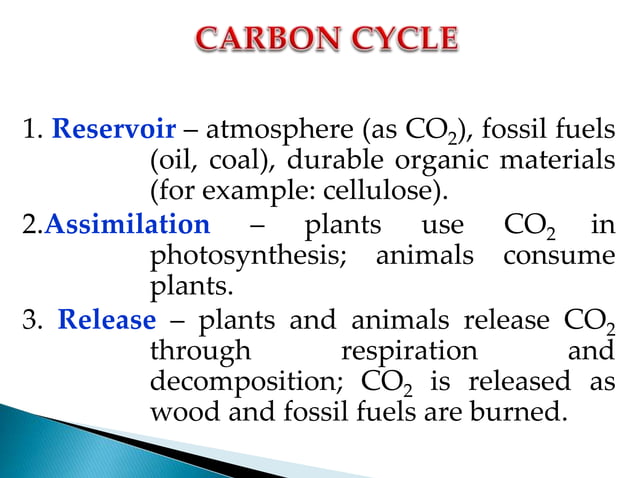 CARBON CYCLE

1. Reservoir – atmosphere (as $CO_2$), fossil fuels (oil, coal), durable organic materials (for example: cellulose).

2.Assimilation – plants use $CO_2$ in photosynthesis; animals consume plants.

3. Release – plants and animals release $CO_2$ through respiration and decomposition; $CO_2$ is released as wood and fossil fuels are burned.